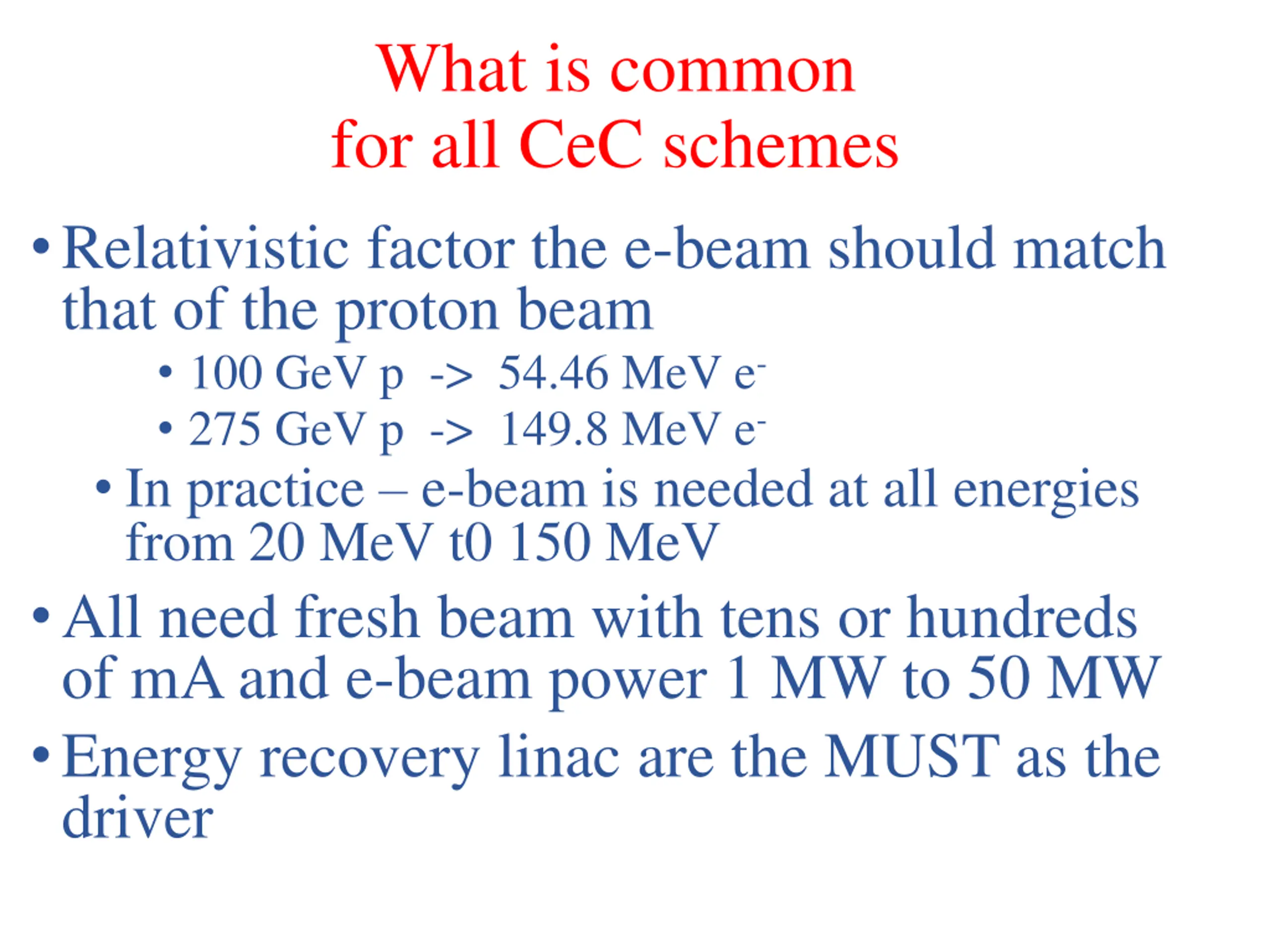 What is common
for all CeC schemes

• Relativistic factor the e-beam should match that of the proton beam
  • 100 GeV p -> 54.46 MeV $e^-$
  • 275 GeV p -> 149.8 MeV $e^-$
 • In practice – e-beam is needed at all energies from 20 MeV t0 150 MeV
• All need fresh beam with tens or hundreds of mA and e-beam power 1 MW to 50 MW
• Energy recovery linac are the MUST as the driver